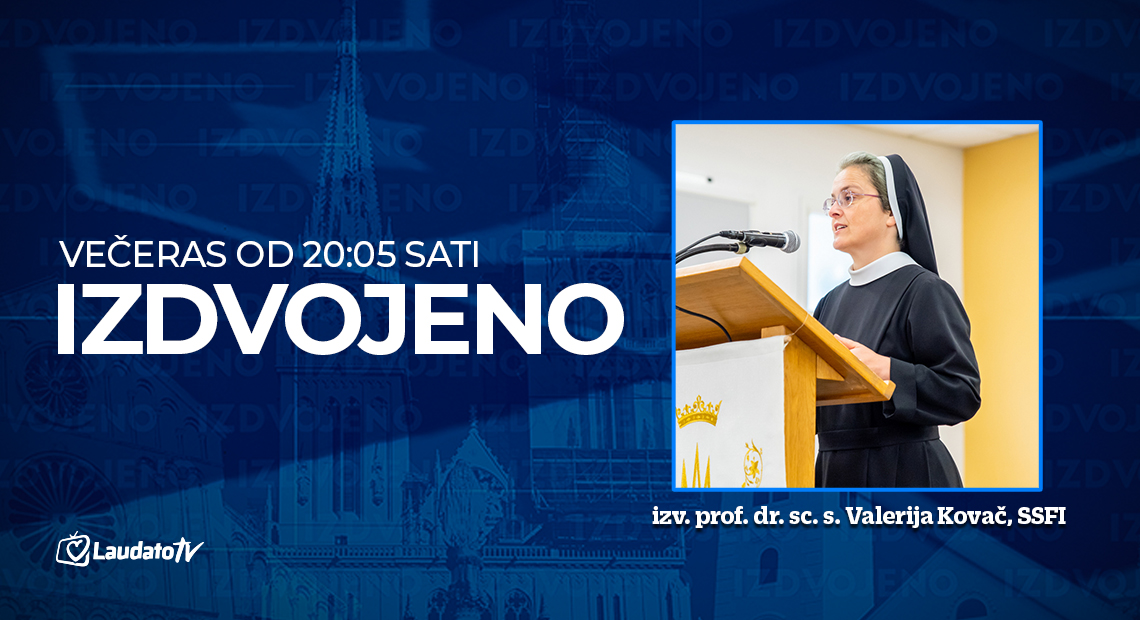 VEČERAS OD 20:05 SATI
IZDVOJENO

izv. prof. dr. sc. s. Valerija Kovač, SSFI

LaudatoTV